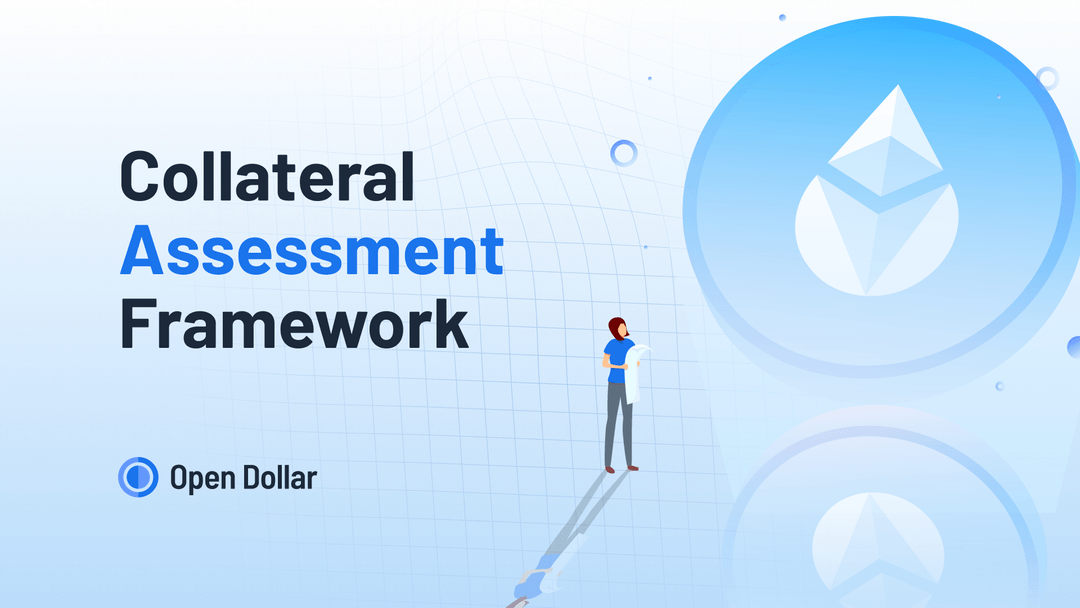 Collateral
Assessment
Framework

Open Dollar